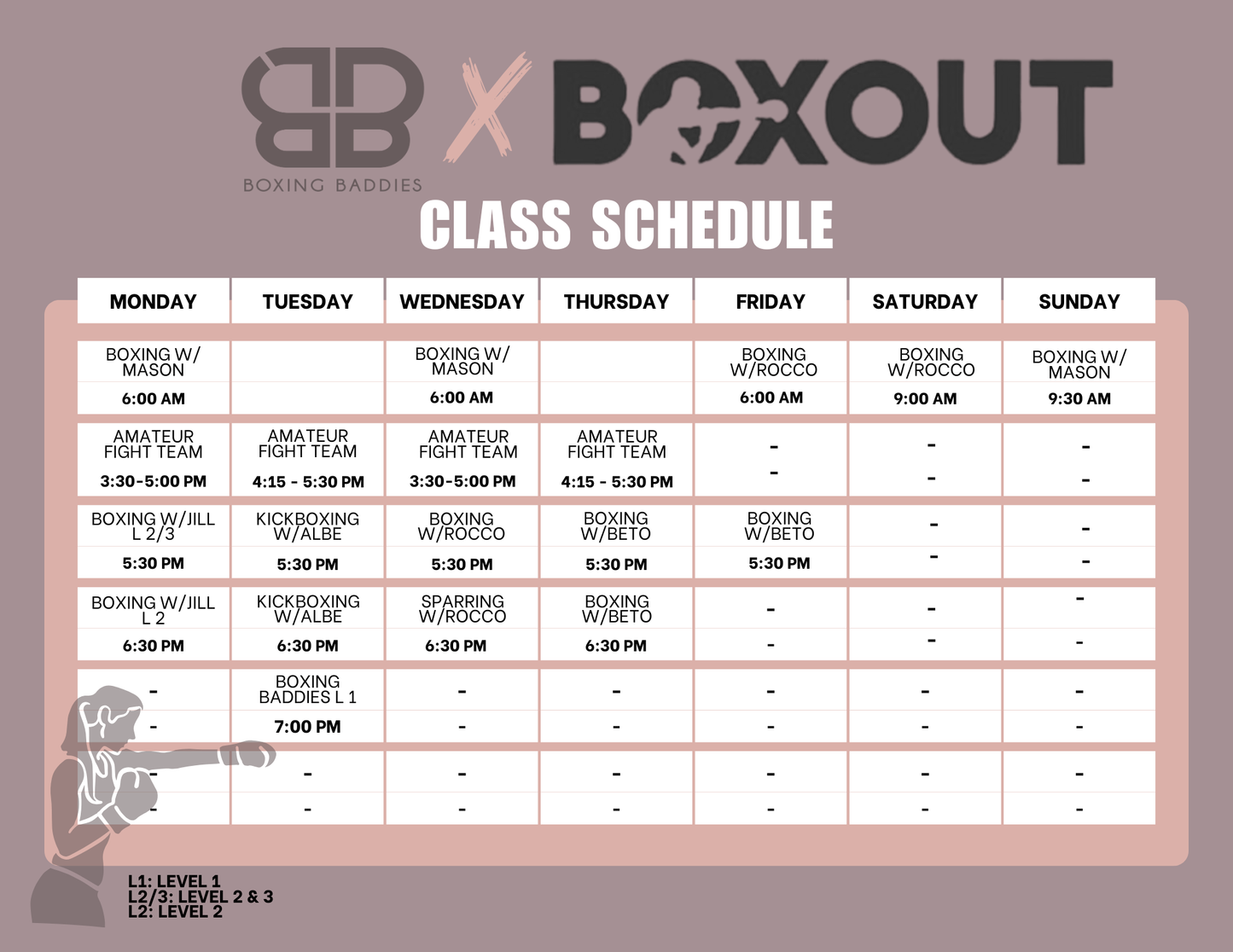 BB
BOXING BADDIES
X BOXOUT

CLASS SCHEDULE

| MONDAY | TUESDAY | WEDNESDAY | THURSDAY | FRIDAY | SATURDAY | SUNDAY |
|---|---|---|---|---|---|---|
| BOXING W/ MASON 6:00 AM | | BOXING W/ MASON 6:00 AM | | BOXING W/ROCCO 6:00 AM | BOXING W/ROCCO 9:00 AM | BOXING W/ MASON 9:30 AM |
| AMATEUR FIGHT TEAM 3:30-5:00 PM | AMATEUR FIGHT TEAM 4:15 - 5:30 PM | AMATEUR FIGHT TEAM 3:30-5:00 PM | AMATEUR FIGHT TEAM 4:15 - 5:30 PM | - - | - - | - - |
| BOXING W/JILL L 2/3 5:30 PM | KICKBOXING W/ALBE 5:30 PM | BOXING W/ROCCO 5:30 PM | BOXING W/BETO 5:30 PM | BOXING W/BETO 5:30 PM | - - | - - |
| BOXING W/JILL L 2 6:30 PM | KICKBOXING W/ALBE 6:30 PM | SPARRING W/ROCCO 6:30 PM | BOXING W/BETO 6:30 PM | - - | - - | - - |
| - - | BOXING BADDIES L 1 7:00 PM | - - | - - | - - | - - | - - |
| - - | - - | - - | - - | - - | - - | - - |

L1: LEVEL 1
L2/3: LEVEL 2 & 3
L2: LEVEL 2